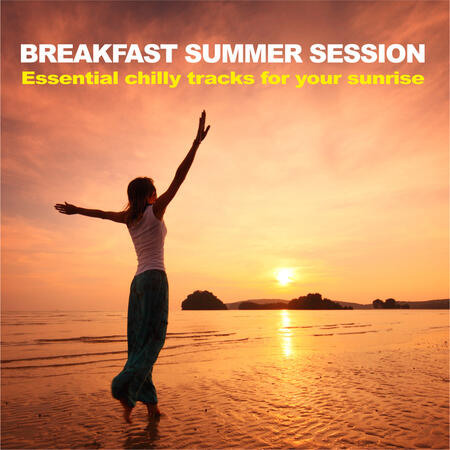 BREAKFAST SUMMER SESSION
Essential chilly tracks for your sunrise